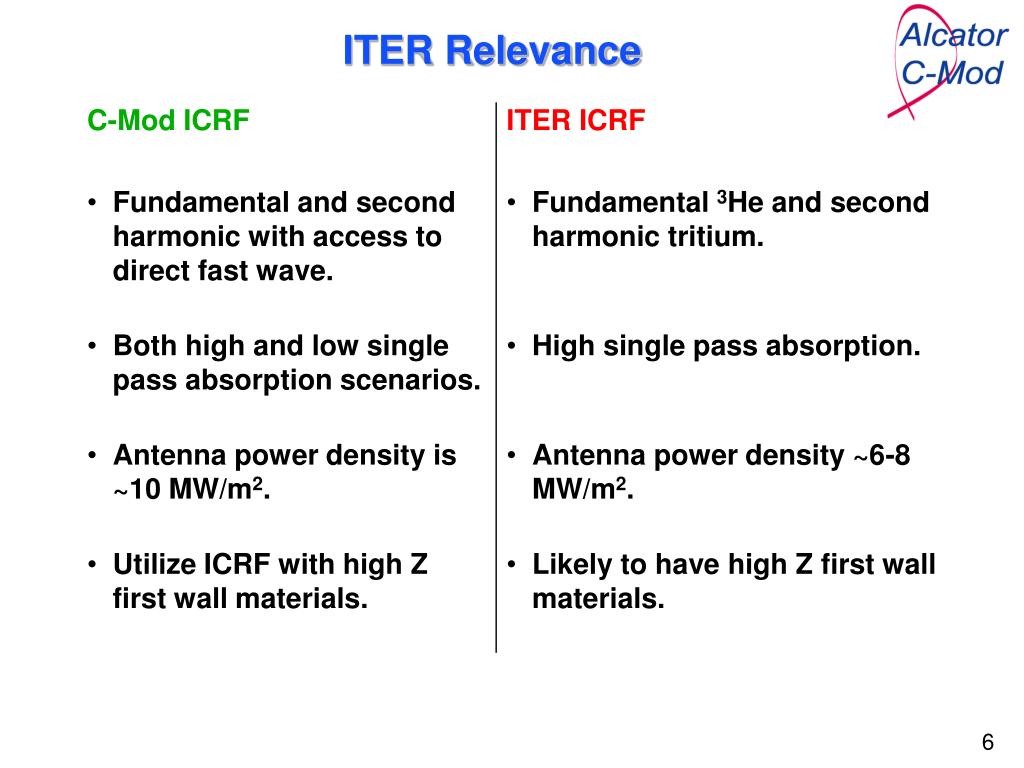 ITER Relevance

Alcator C-Mod

C-Mod ICRF

• Fundamental and second harmonic with access to direct fast wave.

• Both high and low single pass absorption scenarios.

• Antenna power density is ~10 MW/m$^2$.

• Utilize ICRF with high Z first wall materials.

ITER ICRF

• Fundamental $^3$He and second harmonic tritium.

• High single pass absorption.

• Antenna power density ~6-8 MW/m$^2$.

• Likely to have high Z first wall materials.

6